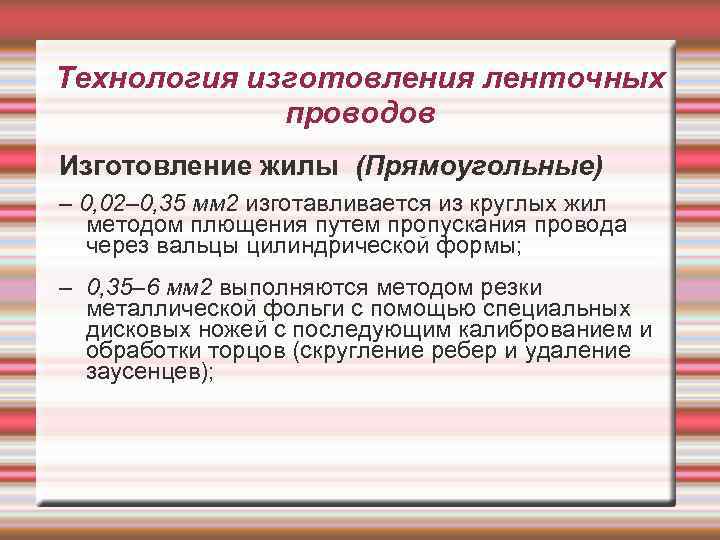 Технология изготовления ленточных проводов

Изготовление жилы (Прямоугольные)

– 0,02–0,35 мм2 изготавливается из круглых жил методом плющения путем пропускания провода через вальцы цилиндрической формы;

– 0,35–6 мм2 выполняются методом резки металлической фольги с помощью специальных дисковых ножей с последующим калиброванием и обработки торцов (скругление ребер и удаление заусенцев);